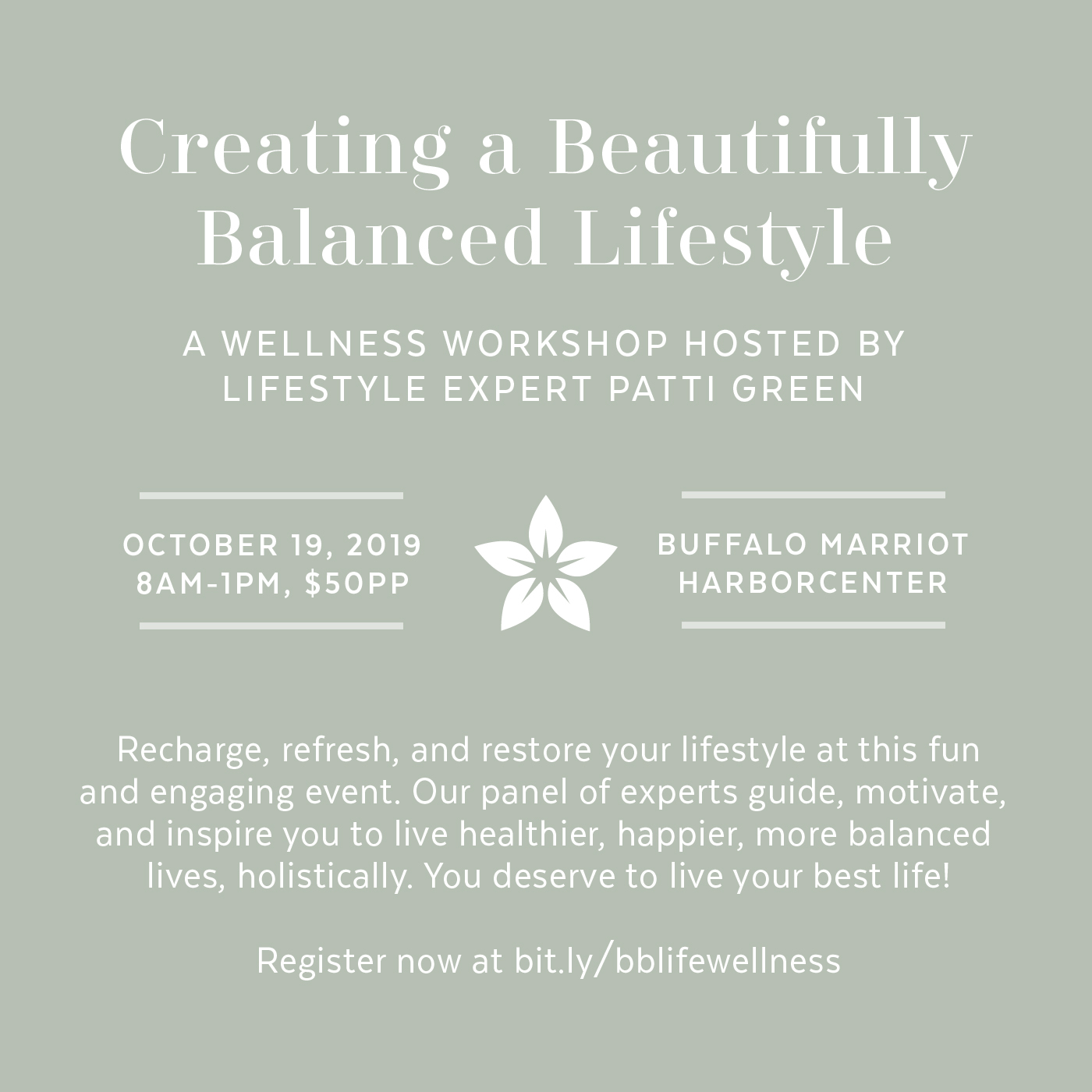 Creating a Beautifully Balanced Lifestyle

A WELLNESS WORKSHOP HOSTED BY LIFESTYLE EXPERT PATTI GREEN

OCTOBER 19, 2019
8AM-1PM, $50PP

BUFFALO MARRIOT
HARBORCENTER

Recharge, refresh, and restore your lifestyle at this fun and engaging event. Our panel of experts guide, motivate, and inspire you to live healthier, happier, more balanced lives, holistically. You deserve to live your best life!

Register now at bit.ly/bblifewellness